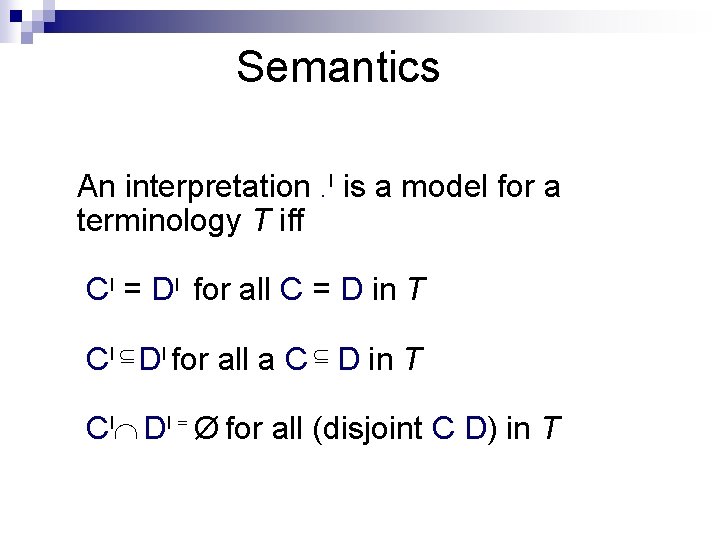 Semantics

An interpretation $.^I$ is a model for a terminology $T$ iff

$C^I = D^I$ for all $C = D$ in $T$

$C^I \subseteq D^I$ for all a $C \subseteq D$ in $T$

$C^I \cap D^I = \emptyset$ for all (disjoint C D) in $T$